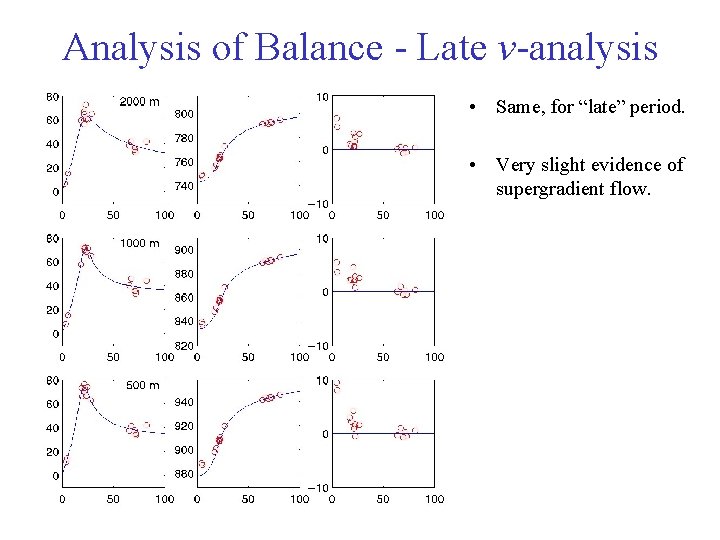 Analysis of Balance - Late $v$-analysis

80
60
40
20
0
2000 m
0 50 100

800
780
760
740
0 50 100

10
0
−10
0 50 100

80
60
40
20
0
1000 m
0 50 100

900
880
860
840
820
0 50 100

10
0
−10
0 50 100

80
60
40
20
0
500 m
0 50 100

940
920
900
880
0 50 100

10
0
−10
0 50 100

• Same, for “late” period.

• Very slight evidence of supergradient flow.